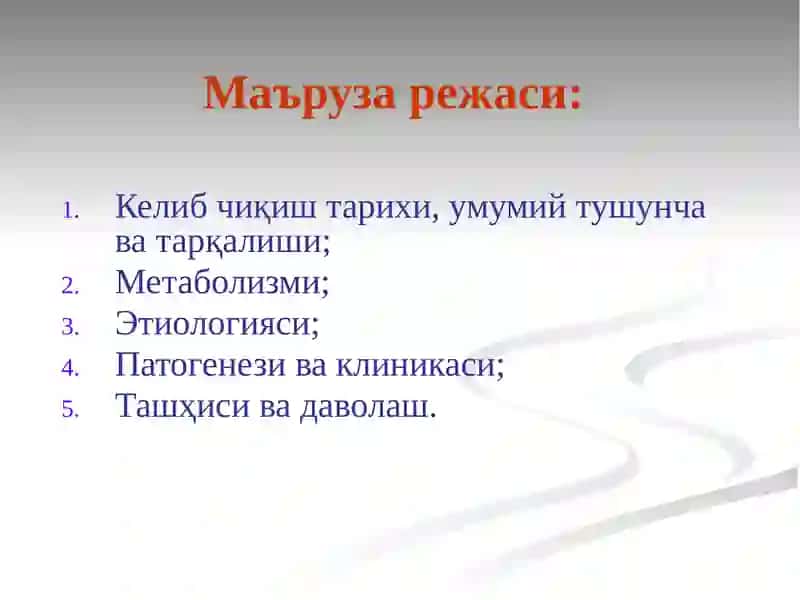 Маъруза режаси:

1. Келиб чиқиш тарихи, умумий тушунча ва тарқалиши;
2. Метаболизми;
3. Этиологияси;
4. Патогенези ва клиникаси;
5. Ташҳиси ва даволаш.